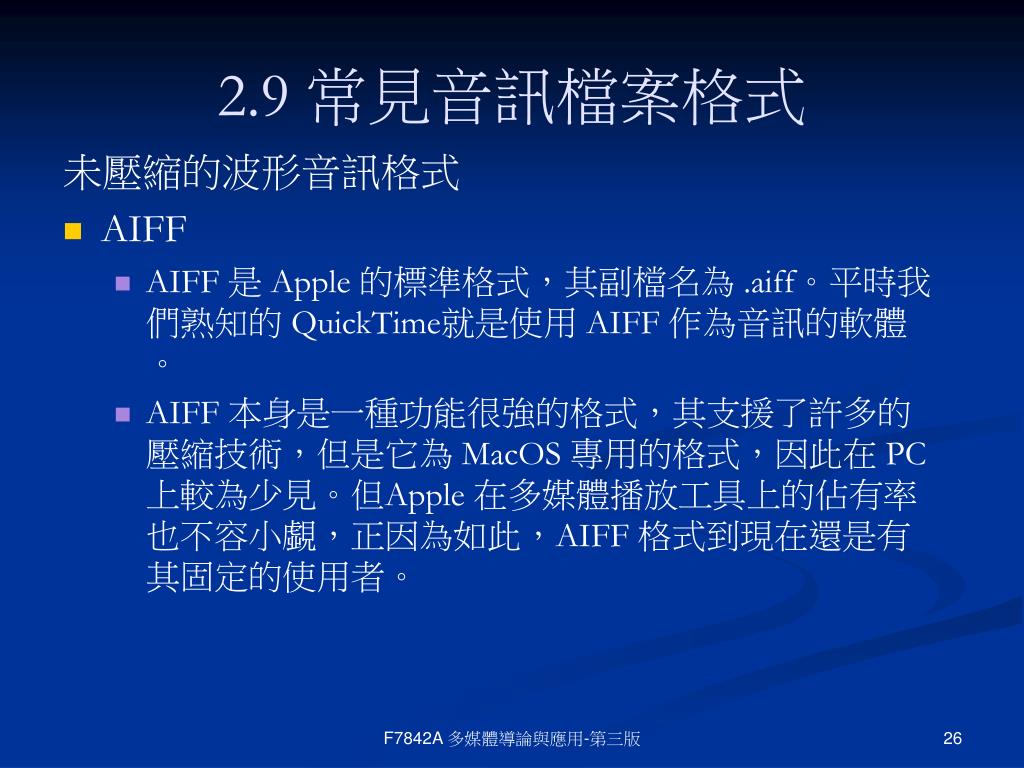 2.9 常見音訊檔案格式

未壓縮的波形音訊格式

AIFF

AIFF 是 Apple 的標準格式，其副檔名為 .aiff。平時我們熟知的 QuickTime就是使用 AIFF 作為音訊的軟體。

AIFF 本身是一種功能很強的格式，其支援了許多的壓縮技術，但是它為 MacOS 專用的格式，因此在 PC 上較為少見。但Apple 在多媒體播放工具上的佔有率也不容小覷，正因為如此，AIFF 格式到現在還是有其固定的使用者。

F7842A 多媒體導論與應用-第三版

26